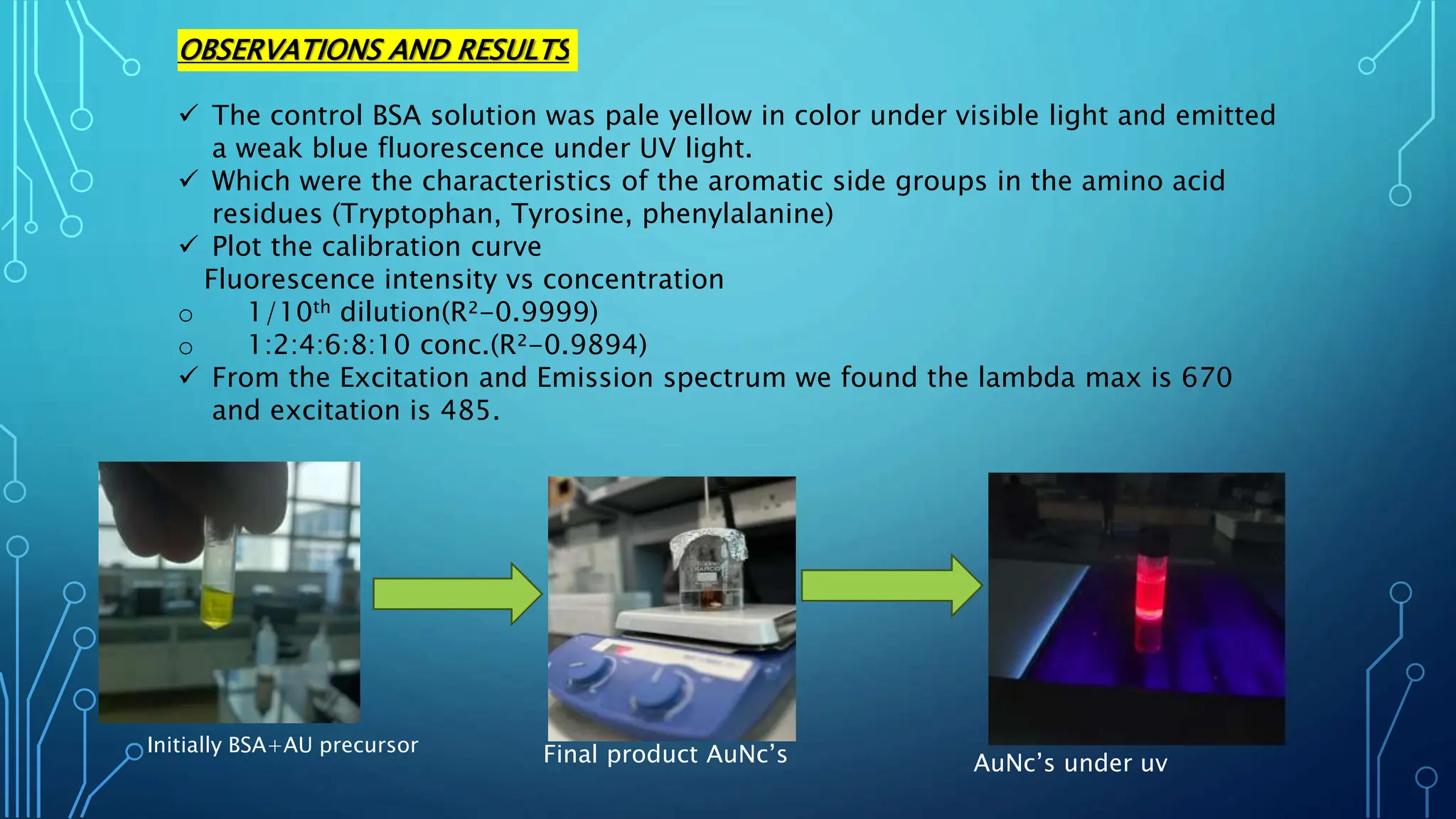 OBSERVATIONS AND RESULTS

✓ The control BSA solution was pale yellow in color under visible light and emitted a weak blue fluorescence under UV light.
✓ Which were the characteristics of the aromatic side groups in the amino acid residues (Tryptophan, Tyrosine, phenylalanine)
✓ Plot the calibration curve
Fluorescence intensity vs concentration
○ $1/10^{th}$ dilution($R^2$-0.9999)
○ 1:2:4:6:8:10 conc.($R^2$-0.9894)
✓ From the Excitation and Emission spectrum we found the lambda max is 670 and excitation is 485.

Initially BSA+AU precursor

Final product AuNc's

AuNc's under uv